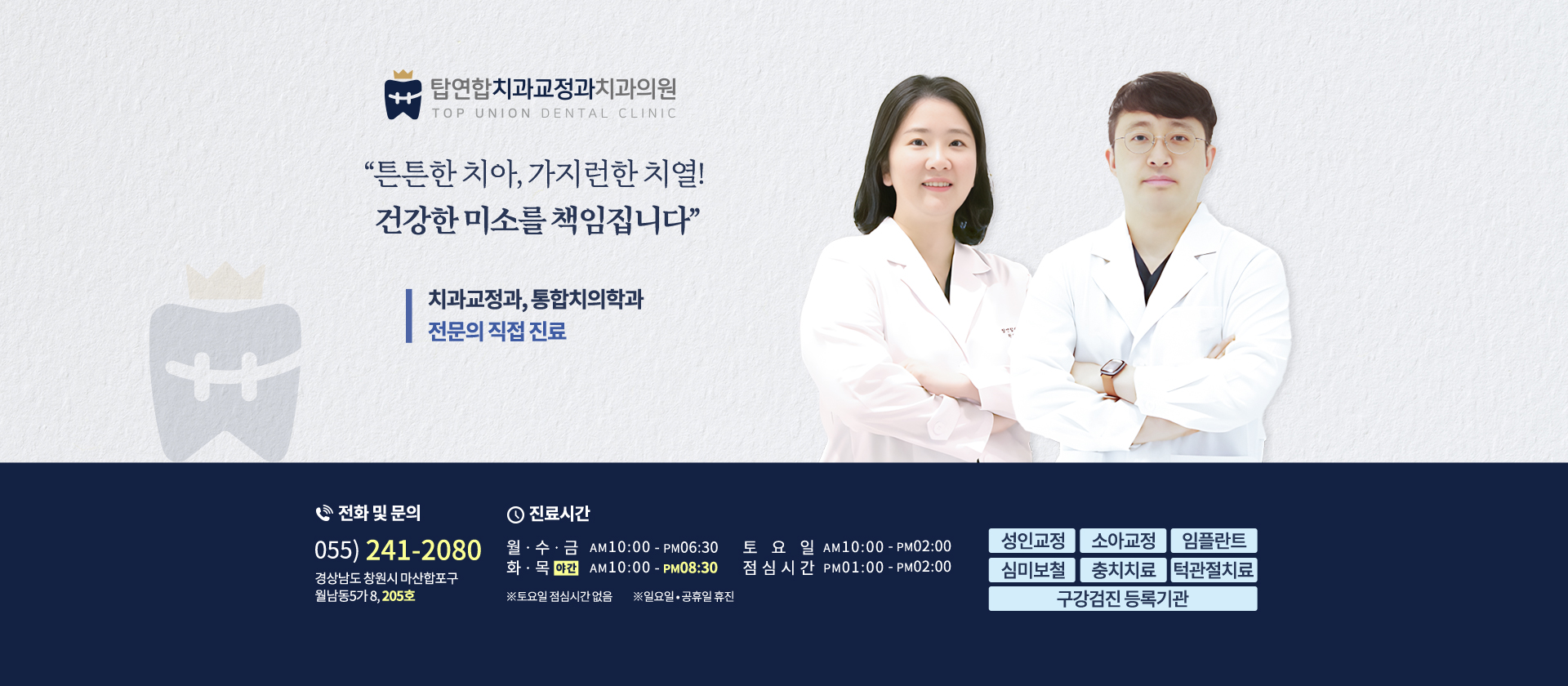 탑연합치과교정과치과의원
TOP UNION DENTAL CLINIC

“튼튼한 치아, 가지런한 치열!
건강한 미소를 책임집니다”

치과교정과, 통합치의학과
전문의 직접 진료

전화 및 문의
055) 241-2080
경상남도 창원시 마산합포구
월남동5가 8, 205호

진료시간
월 · 수 · 금 AM10:00 - PM06:30
화 · 목 야간 AM10:00 - PM08:30
토 요 일 AM10:00 - PM02:00
점 심 시 간 PM01:00 - PM02:00
※토요일 점심시간 없음 ※일요일 • 공휴일 휴진

성인교정
소아교정
임플란트
심미보철
충치치료
턱관절치료
구강검진 등록기관